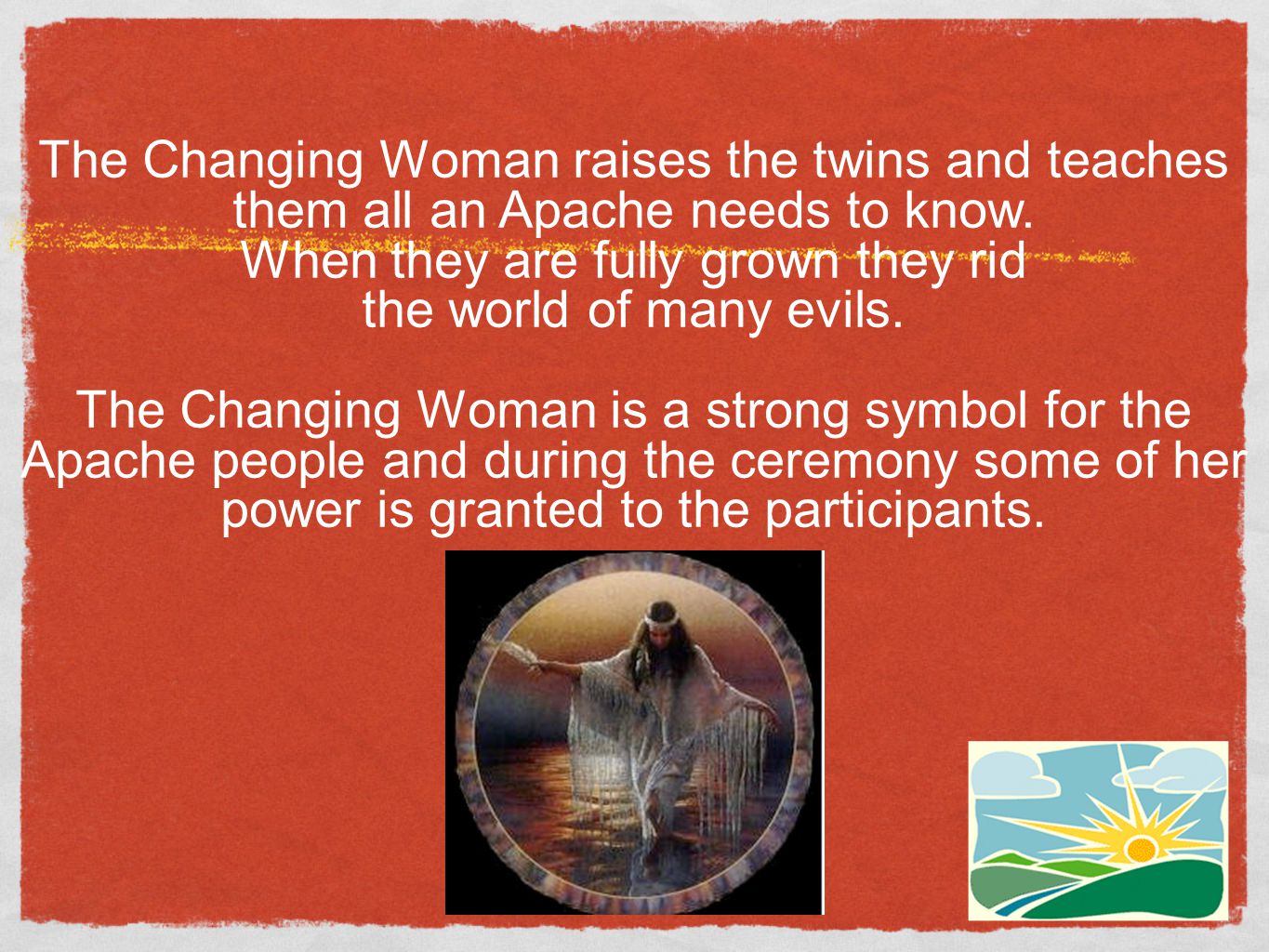 The Changing Woman raises the twins and teaches them all an Apache needs to know. When they are fully grown they rid the world of many evils.

The Changing Woman is a strong symbol for the Apache people and during the ceremony some of her power is granted to the participants.